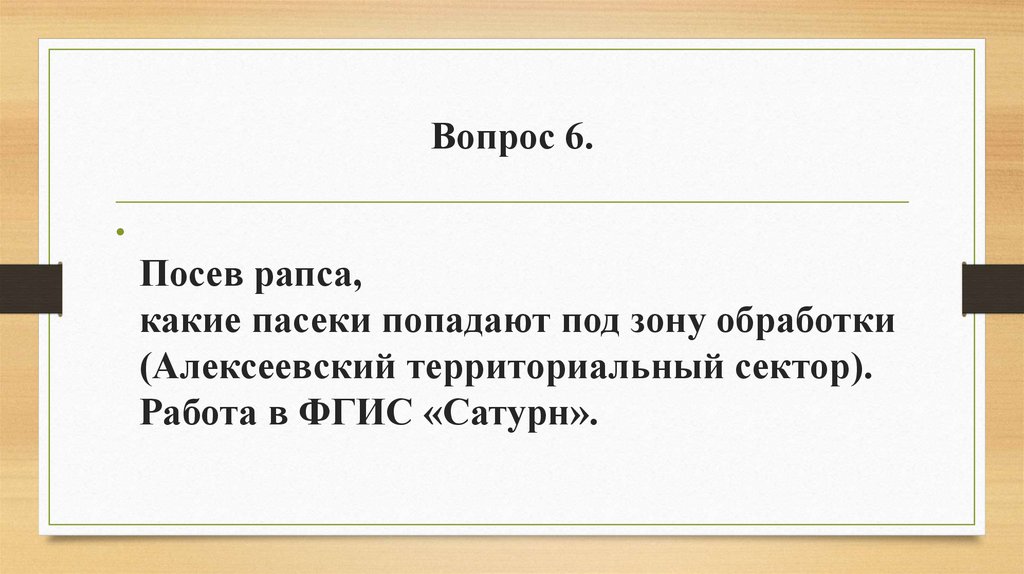 Вопрос 6.

Посев рапса,
какие пасеки попадают под зону обработки (Алексеевский территориальный сектор).
Работа в ФГИС «Сатурн».